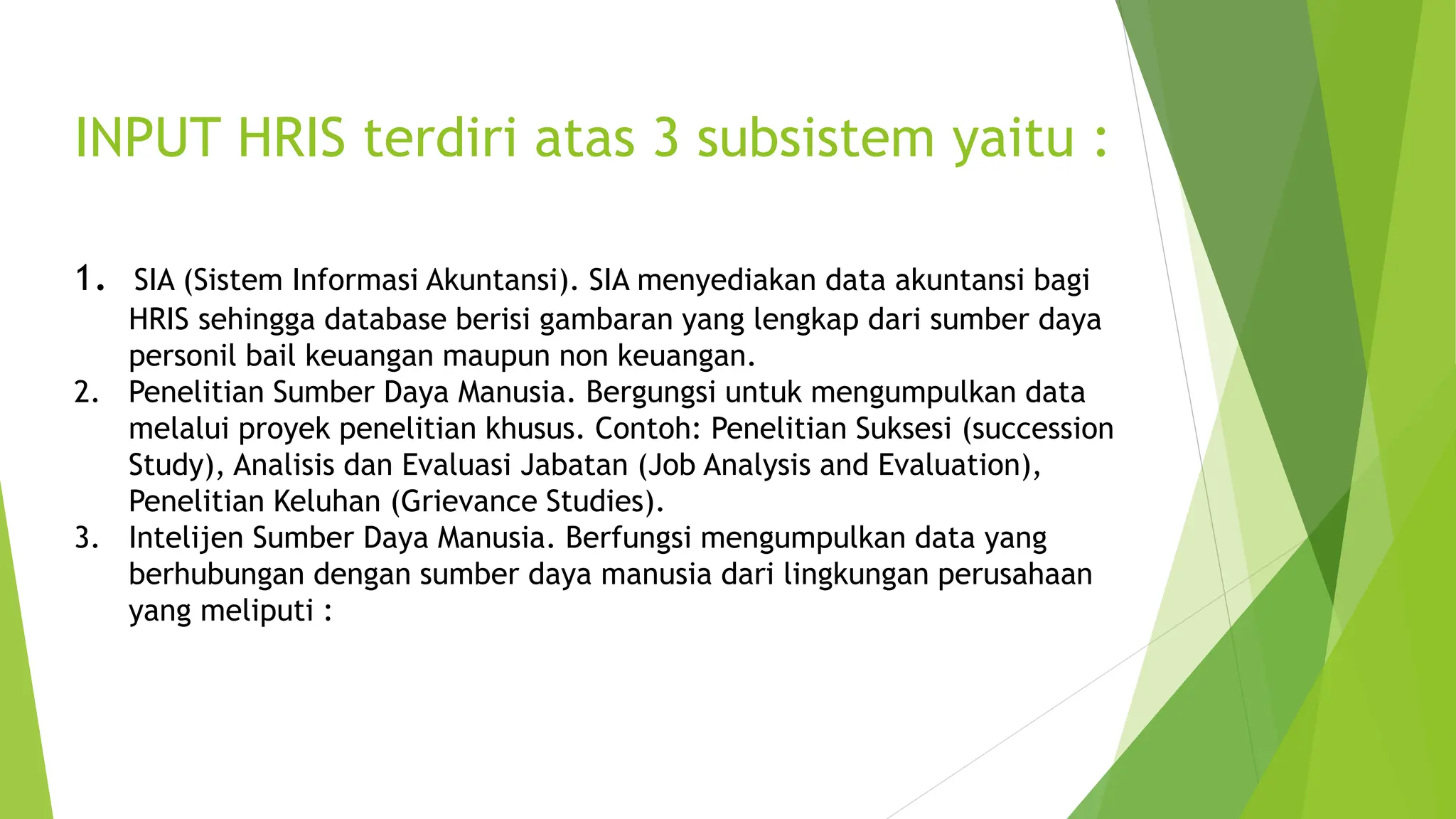 INPUT HRIS terdiri atas 3 subsistem yaitu :

1. SIA (Sistem Informasi Akuntansi). SIA menyediakan data akuntansi bagi HRIS sehingga database berisi gambaran yang lengkap dari sumber daya personil bail keuangan maupun non keuangan.
2. Penelitian Sumber Daya Manusia. Bergungsi untuk mengumpulkan data melalui proyek penelitian khusus. Contoh: Penelitian Suksesi (succession Study), Analisis dan Evaluasi Jabatan (Job Analysis and Evaluation), Penelitian Keluhan (Grievance Studies).
3. Intelijen Sumber Daya Manusia. Berfungsi mengumpulkan data yang berhubungan dengan sumber daya manusia dari lingkungan perusahaan yang meliputi :